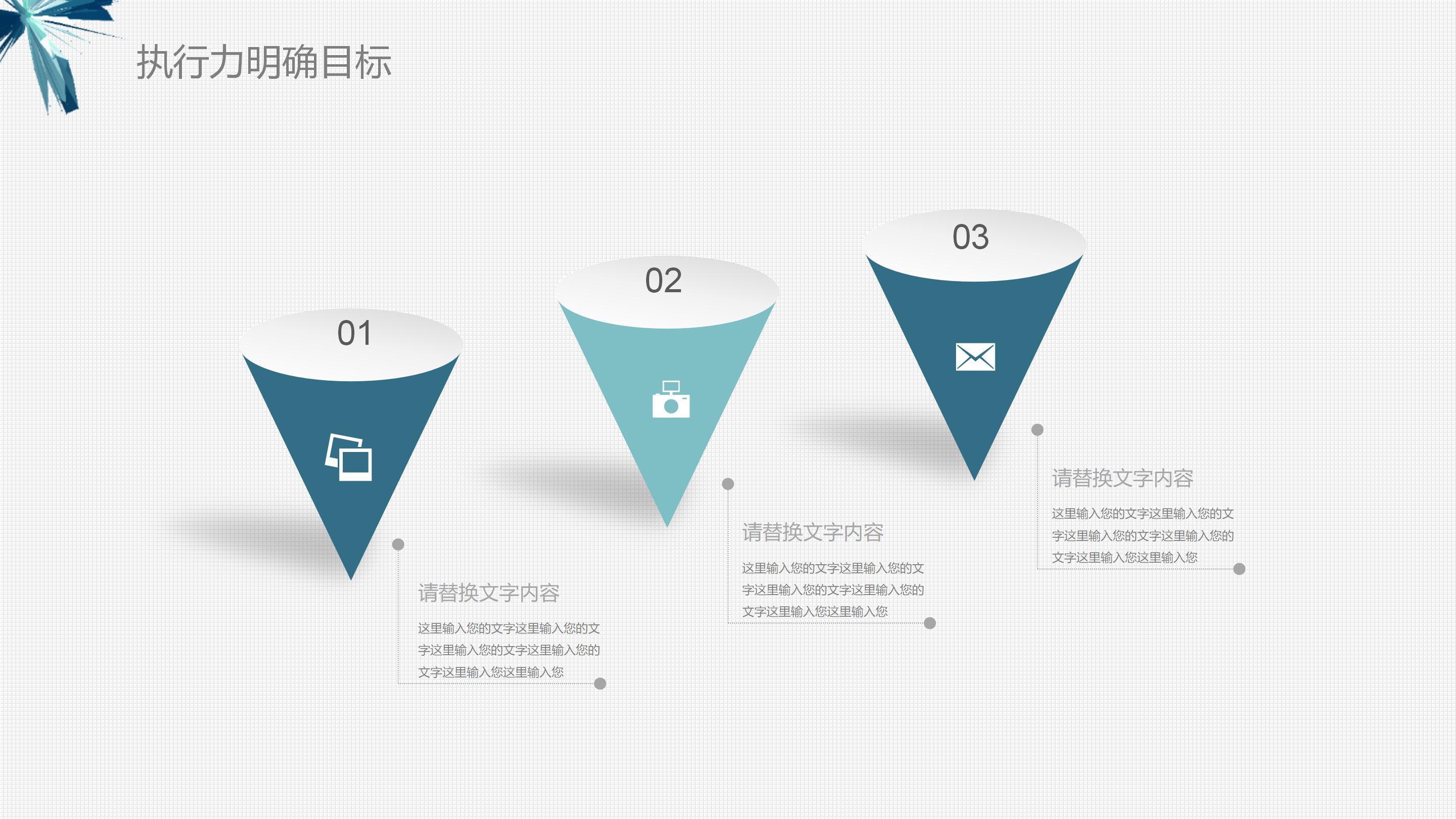 执行力明确目标

01

请替换文字内容

这里输入您的文字这里输入您的文字这里输入您的文字这里输入您的文字这里输入您这里输入您

02

请替换文字内容

这里输入您的文字这里输入您的文字这里输入您的文字这里输入您的文字这里输入您这里输入您

03

请替换文字内容

这里输入您的文字这里输入您的文字这里输入您的文字这里输入您的文字这里输入您这里输入您